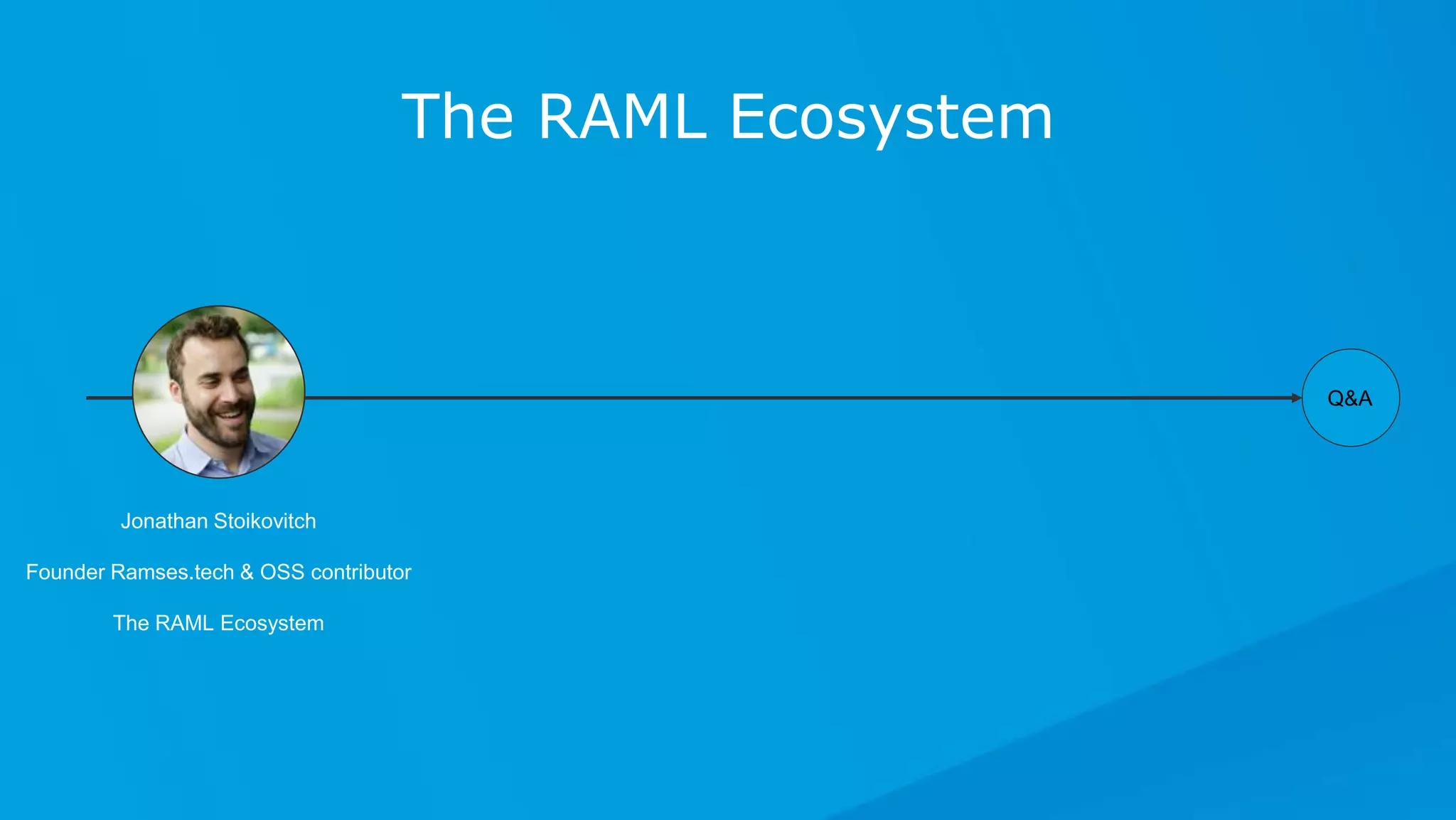 The RAML Ecosystem

Q&A

Jonathan Stoikovitch

Founder Ramses.tech & OSS contributor

The RAML Ecosystem